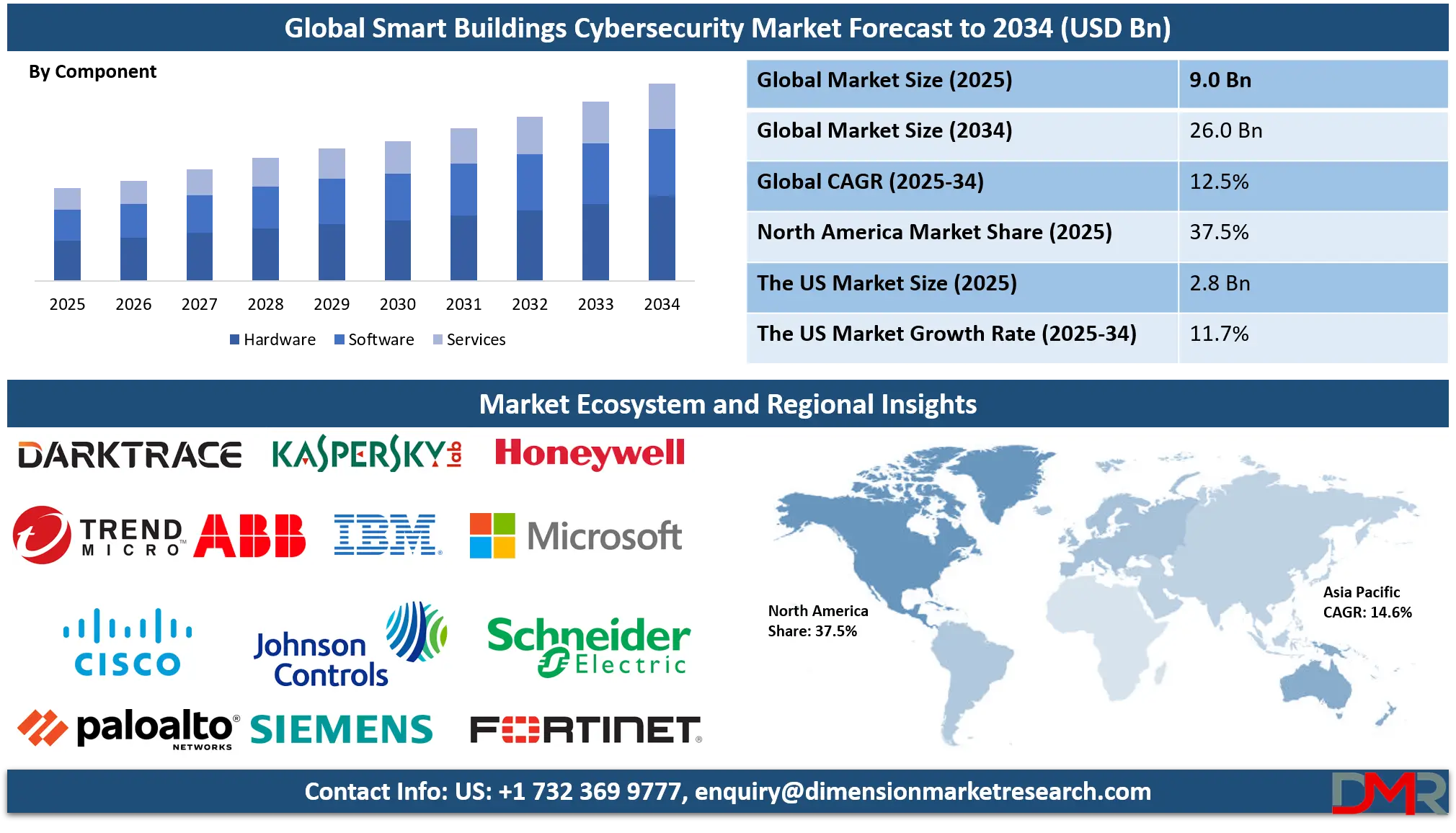 Global Smart Buildings Cybersecurity Market Forecast to 2034 (USD Bn)

By Component

2025 2026 2027 2028 2029 2030 2031 2032 2033 2034

Hardware Software Services

| Global Market Size (2025) | 9.0 Bn |
|---|---|
| Global Market Size (2034) | 26.0 Bn |
| Global CAGR (2025-34) | 12.5% |
| North America Market Share (2025) | 37.5% |
| The US Market Size (2025) | 2.8 Bn |
| The US Market Growth Rate (2025-34) | 11.7% |

Market Ecosystem and Regional Insights

DARKTRACE KASPERSKY lab Honeywell

TREND MICRO ABB IBM Microsoft

CISCO Johnson Controls Schneider Electric

paloalto NETWORKS SIEMENS FORTINET

North America Share: 37.5%

Asia Pacific CAGR: 14.6%

Contact Info: US: +1 732 369 9777, enquiry@dimensionmarketresearch.com

DMR